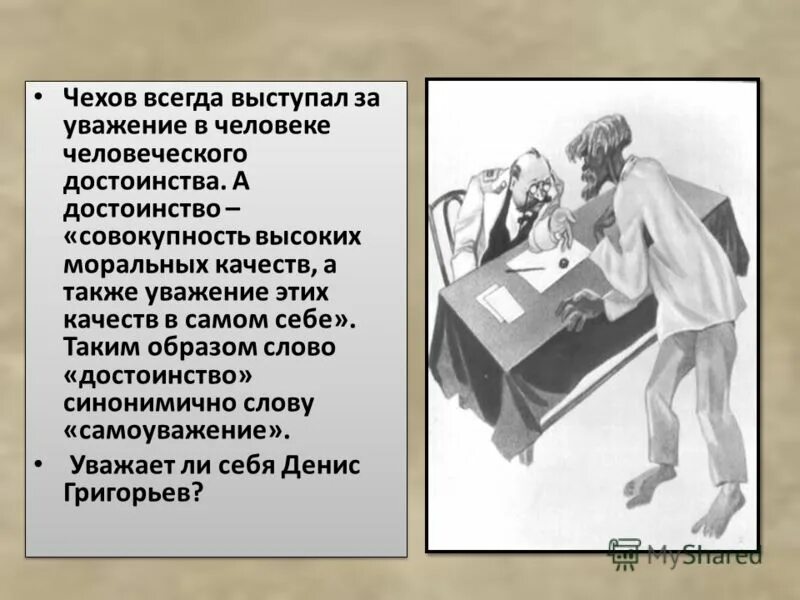 • Чехов всегда выступал за уважение в человеке человеческого достоинства. А достоинство – «совокупность высоких моральных качеств, а также уважение этих качеств в самом себе». Таким образом слово «достоинство» синонимично слову «самоуважение».

• Уважает ли себя Денис Григорьев?

MyShared